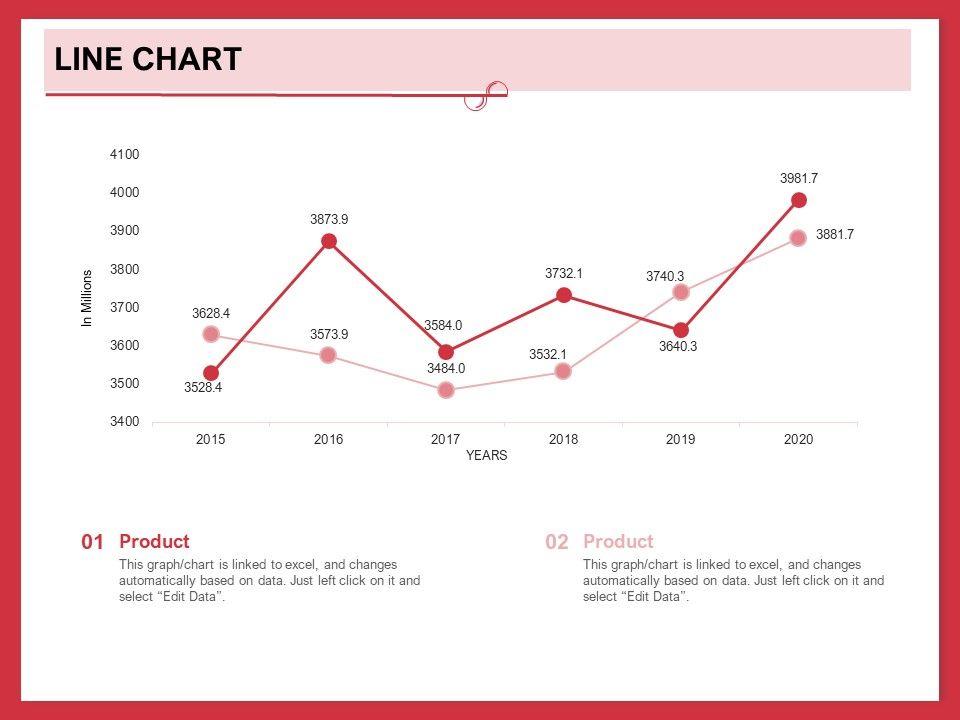 LINE CHART

4100
4000
3900
3800
3700
3600
3500
3400

In Millions

3628.4
3528.4
3873.9
3573.9
3584.0
3484.0
3732.1
3532.1
3740.3
3640.3
3981.7
3881.7

2015
2016
2017
2018
2019
2020
YEARS

01 Product
This graph/chart is linked to excel, and changes automatically based on data. Just left click on it and select “Edit Data”.

02 Product
This graph/chart is linked to excel, and changes automatically based on data. Just left click on it and select “Edit Data”.